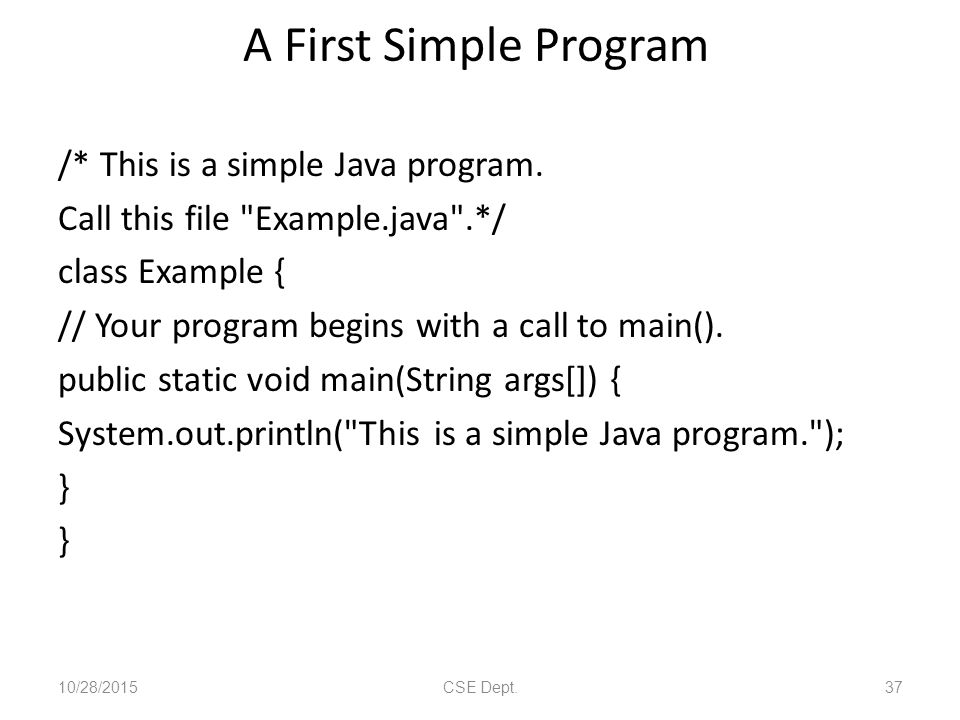 A First Simple Program

/* This is a simple Java program.
Call this file "Example.java".*/
class Example {
// Your program begins with a call to main().
public static void main(String args[]) {
System.out.println("This is a simple Java program.");
}
}

10/28/2015 CSE Dept. 37